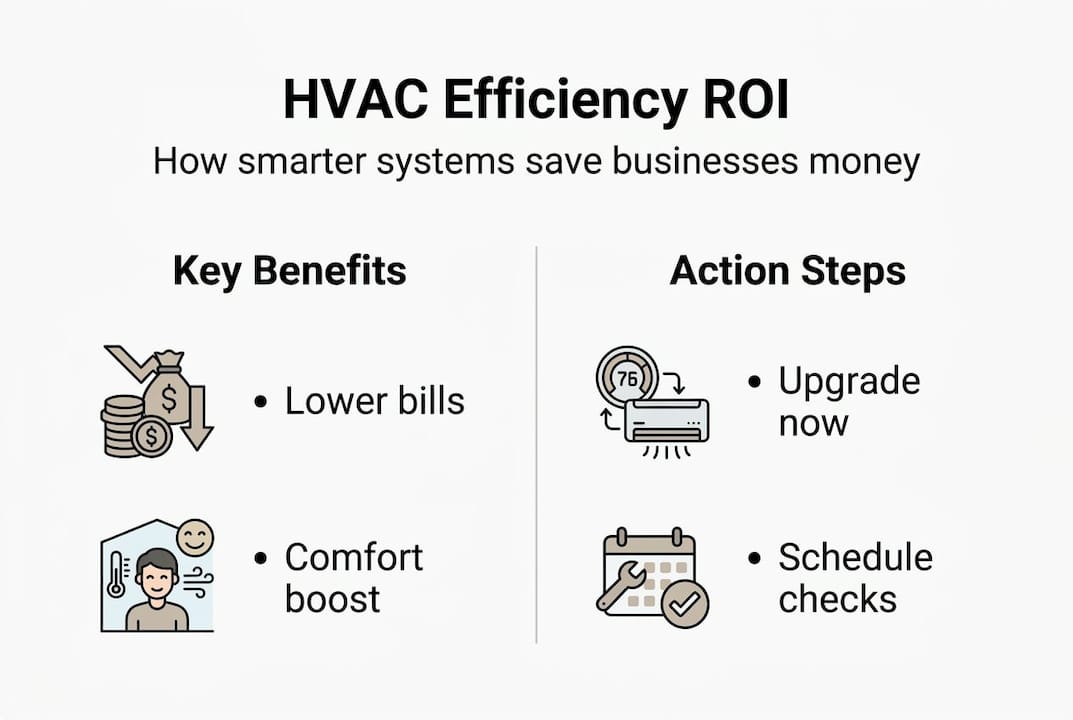 HVAC Efficiency ROI
How smarter systems save businesses money

Key Benefits

$

$

• Lower bills

• Comfort boost

Action Steps

75

• Upgrade now

• Schedule checks